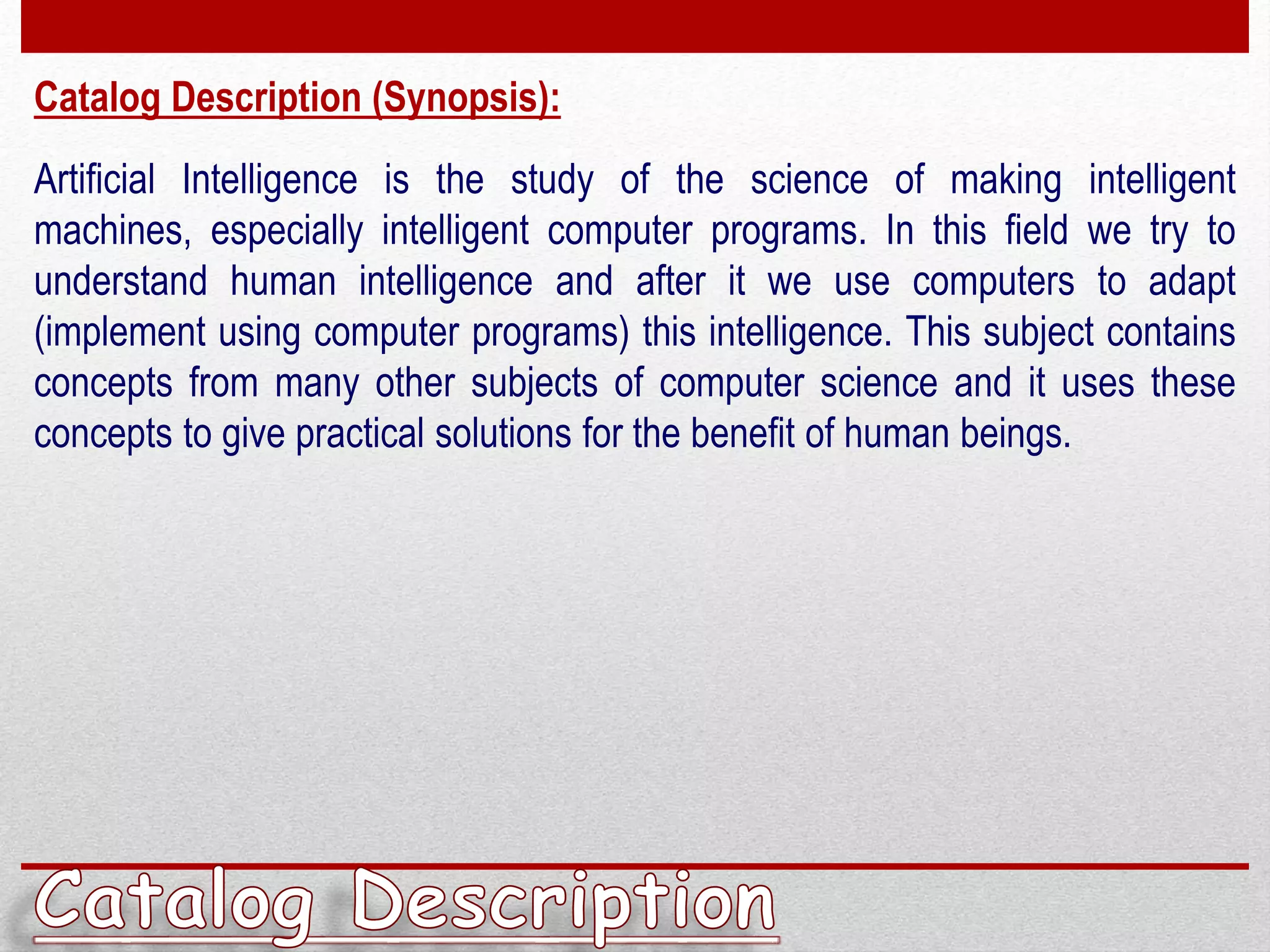 Catalog Description (Synopsis):

Artificial Intelligence is the study of the science of making intelligent machines, especially intelligent computer programs. In this field we try to understand human intelligence and after it we use computers to adapt (implement using computer programs) this intelligence. This subject contains concepts from many other subjects of computer science and it uses these concepts to give practical solutions for the benefit of human beings.

Catalog Description